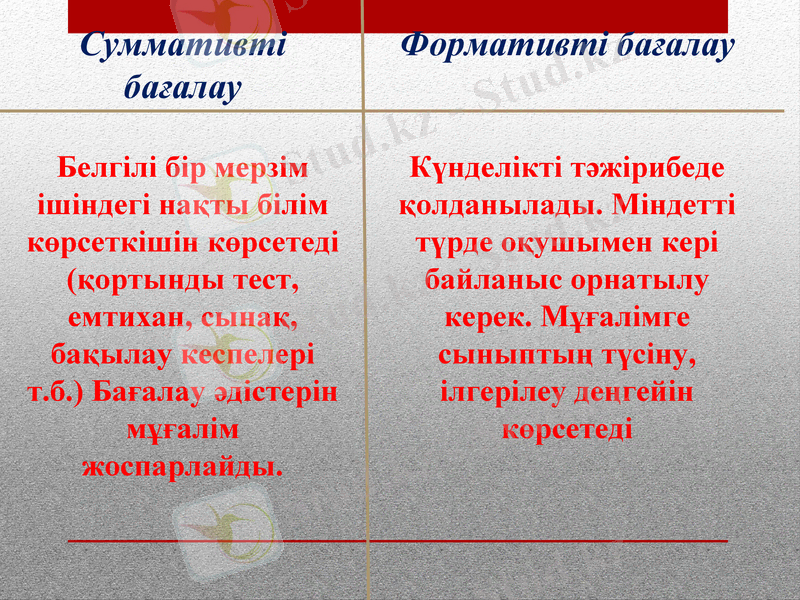 | Суммативті бағалау | Формативті бағалау |
|---|---|
| Белгілі бір мерзім ішіндегі нақты білім көрсеткішін көрсетеді (қортынды тест, емтихан, сынақ, бақылау кеспелері т.б.) Бағалау әдістерін мұғалім жоспарлайды. | Күнделікті тәжірибеде қолданылады. Міндетті түрде оқушымен кері байланыс орнатылу керек. Мұғалімге сыныптың түсіну, ілгерілеу деңгейін көрсетеді |

Stud.kz - Stud.kz